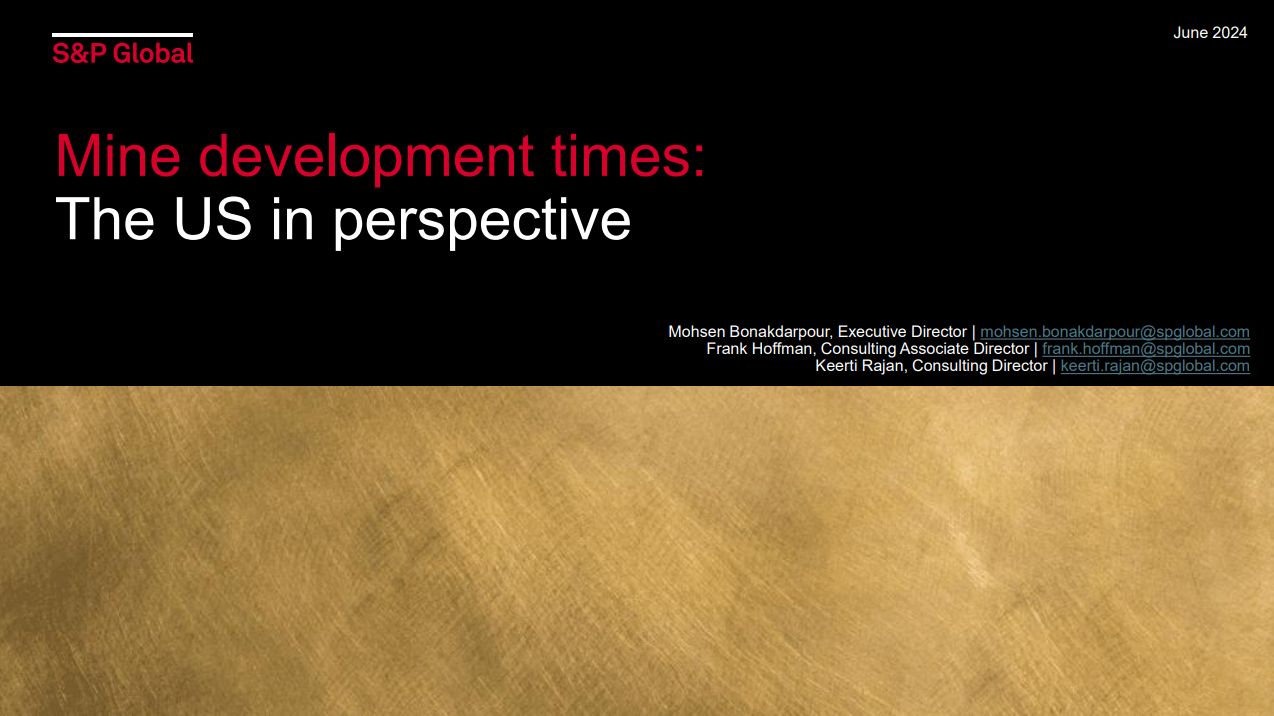 S&P Global

June 2024

Mine development times:
The US in perspective

Mohsen Bonakdarpour, Executive Director | mohsen.bonakdarpour@spglobal.com
Frank Hoffman, Consulting Associate Director | frank.hoffman@spglobal.com
Keerti Rajan, Consulting Director | keerti.rajan@spglobal.com